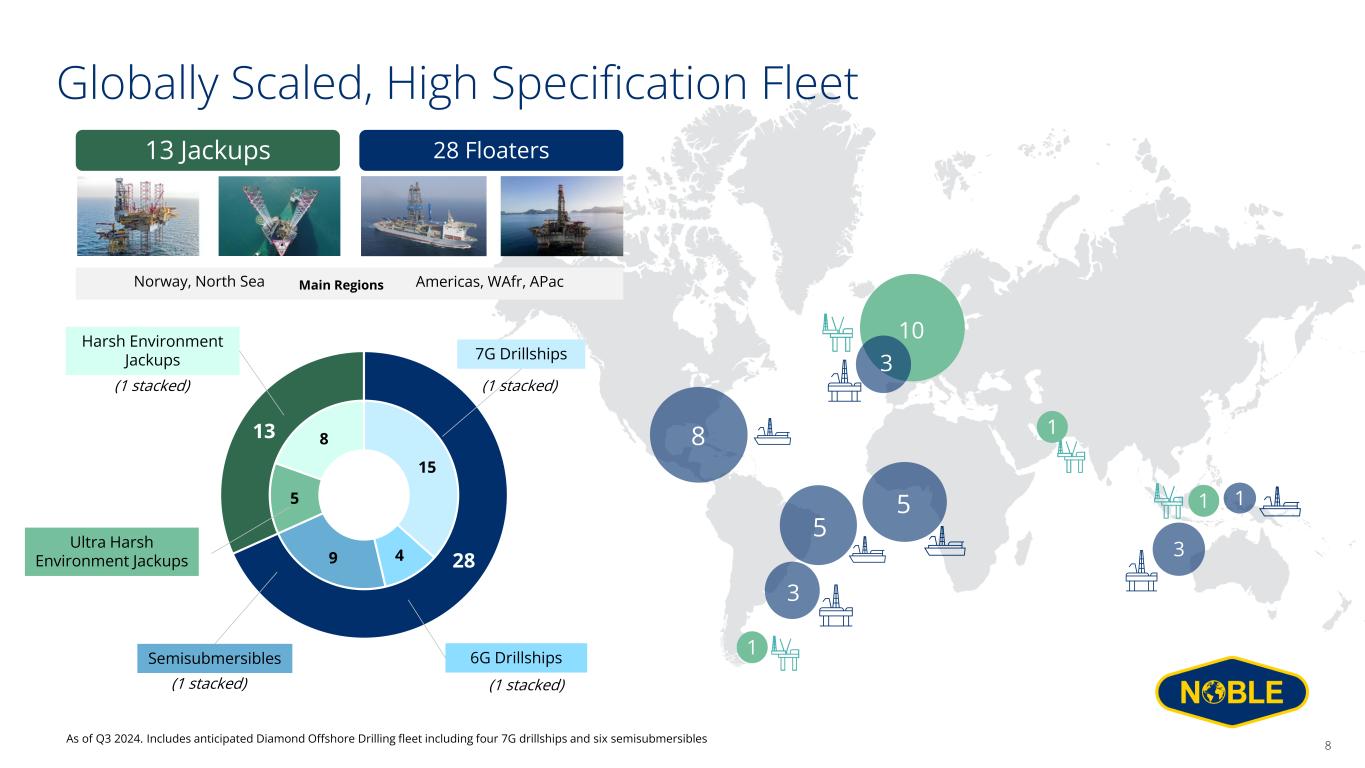 Globally Scaled, High Specification Fleet

13 Jackups

28 Floaters

Norway, North Sea

Main Regions

Americas, WAfr, APac

Harsh Environment Jackups
(1 stacked)

7G Drillships
(1 stacked)

13

8

15

5

9

4

28

Ultra Harsh Environment Jackups

Semisubmersibles
(1 stacked)

6G Drillships
(1 stacked)

10

3

8

1

5

5

1

1

3

3

1

NOBLE

As of Q3 2024. Includes anticipated Diamond Offshore Drilling fleet including four 7G drillships and six semisubmersibles

8